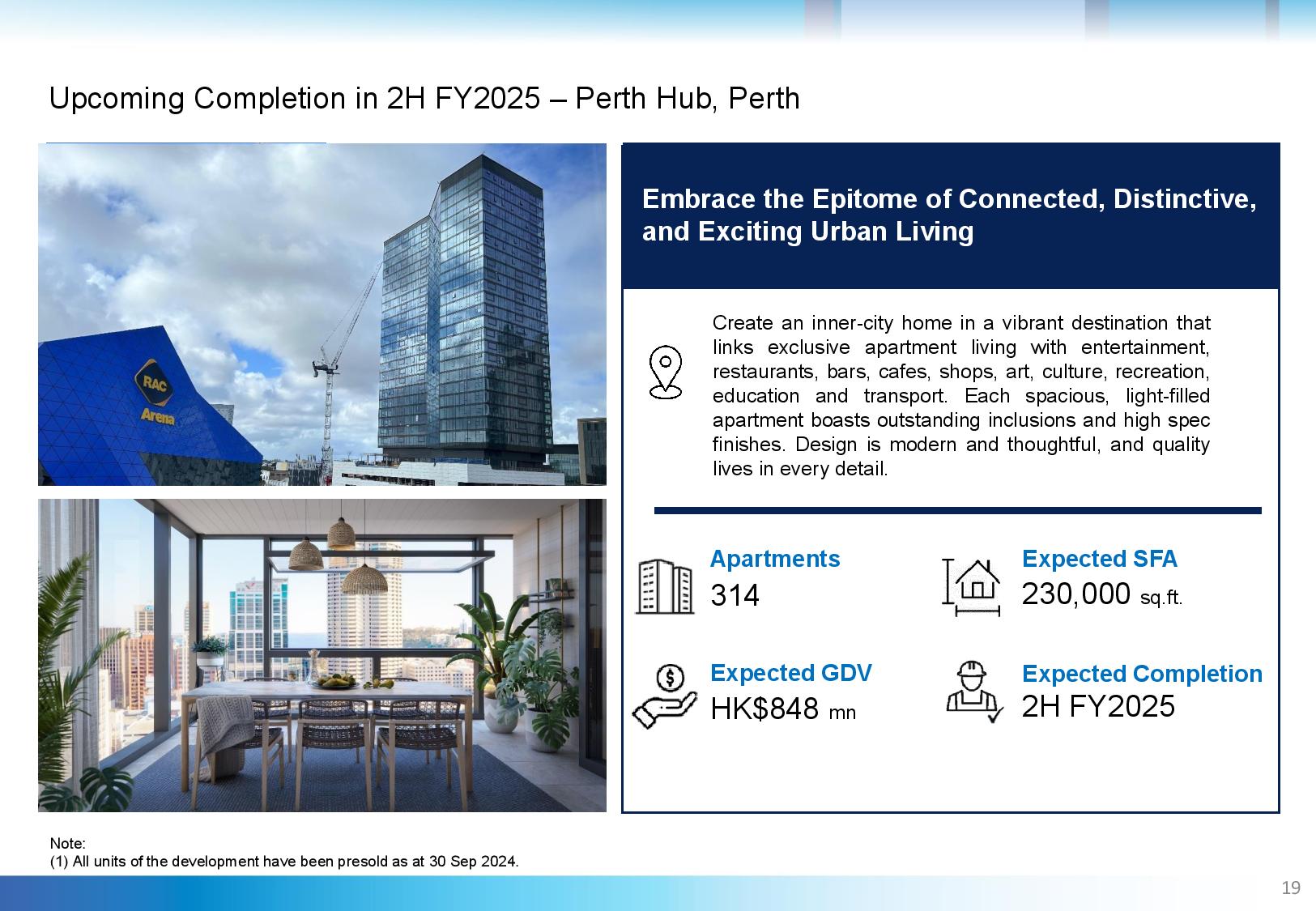 Upcoming Completion in 2H FY2025 – Perth Hub, Perth

RAC Arena

Embrace the Epitome of Connected, Distinctive, and Exciting Urban Living

Create an inner-city home in a vibrant destination that links exclusive apartment living with entertainment, restaurants, bars, cafes, shops, art, culture, recreation, education and transport. Each spacious, light-filled apartment boasts outstanding inclusions and high spec finishes. Design is modern and thoughtful, and quality lives in every detail.

Apartments
314

Expected SFA
230,000 sq.ft.

Expected GDV
HK$848 mn

Expected Completion
2H FY2025

Note:
(1) All units of the development have been presold as at 30 Sep 2024.

19